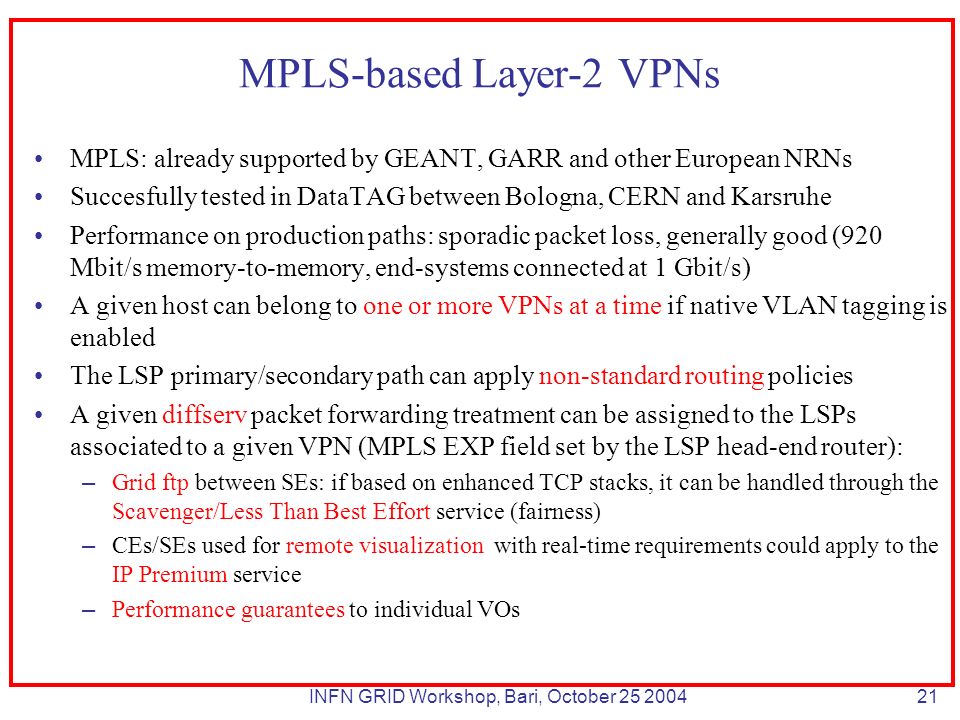 MPLS-based Layer-2 VPNs

• MPLS: already supported by GEANT, GARR and other European NRNs
• Succesfully tested in DataTAG between Bologna, CERN and Karsruhe
• Performance on production paths: sporadic packet loss, generally good (920 Mbit/s memory-to-memory, end-systems connected at 1 Gbit/s)
• A given host can belong to one or more VPNs at a time if native VLAN tagging is enabled
• The LSP primary/secondary path can apply non-standard routing policies
• A given diffserv packet forwarding treatment can be assigned to the LSPs associated to a given VPN (MPLS EXP field set by the LSP head-end router):
– Grid ftp between SEs: if based on enhanced TCP stacks, it can be handled through the Scavenger/Less Than Best Effort service (fairness)
– CEs/SEs used for remote visualization with real-time requirements could apply to the IP Premium service
– Performance guarantees to individual VOs

INFN GRID Workshop, Bari, October 25 2004 21